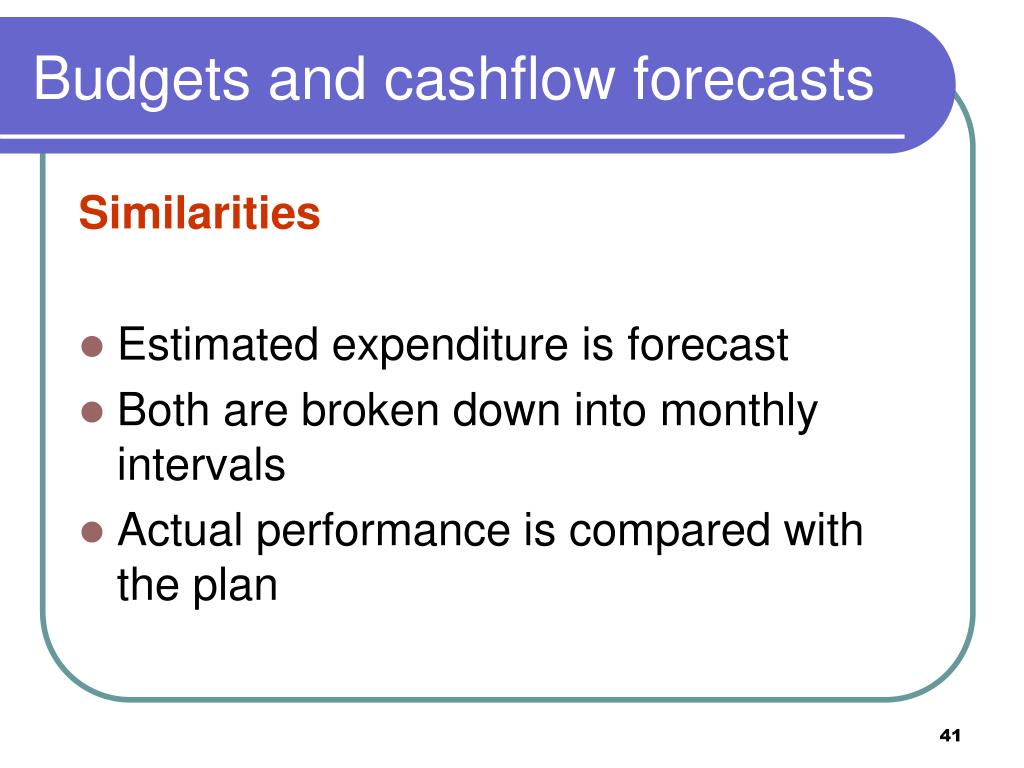 Budgets and cashflow forecasts

Similarities

- Estimated expenditure is forecast
- Both are broken down into monthly intervals
- Actual performance is compared with the plan

41